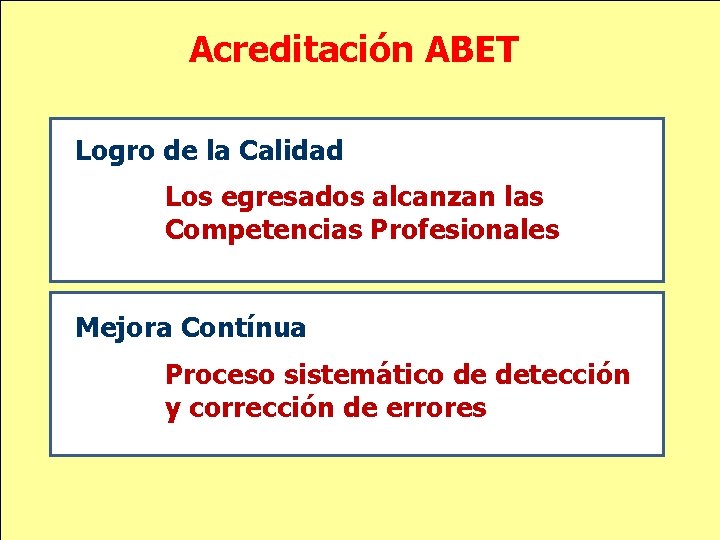 Acreditación ABET

Logro de la Calidad

Los egresados alcanzan las Competencias Profesionales

Mejora Contínua

Proceso sistemático de detección y corrección de errores